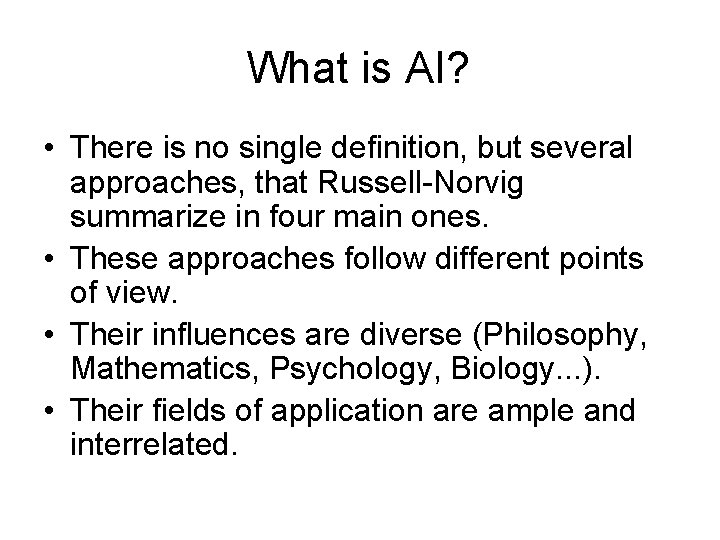 What is AI?

• There is no single definition, but several approaches, that Russell-Norvig summarize in four main ones.
• These approaches follow different points of view.
• Their influences are diverse (Philosophy, Mathematics, Psychology, Biology...).
• Their fields of application are ample and interrelated.